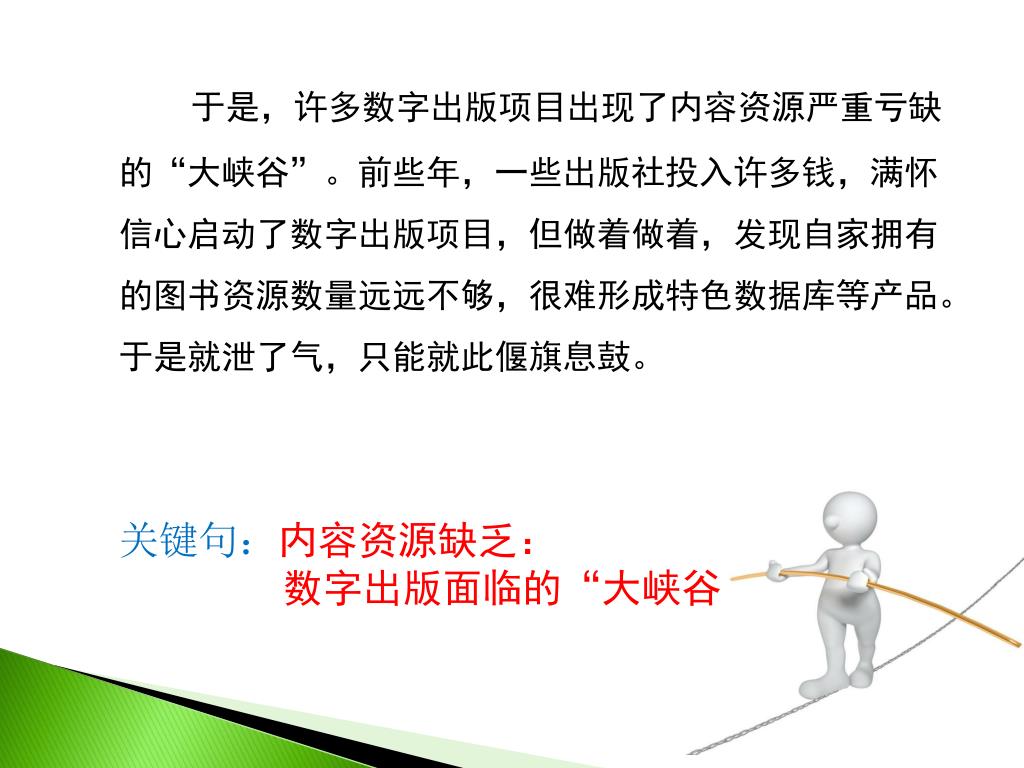 于是，许多数字出版项目出现了内容资源严重亏缺的“大峡谷”。前些年，一些出版社投入许多钱，满怀信心启动了数字出版项目，但做着做着，发现自家拥有的图书资源数量远远不够，很难形成特色数据库等产品。于是就泄了气，只能就此偃旗息鼓。

关键句：内容资源缺乏：
数字出版面临的“大峡谷